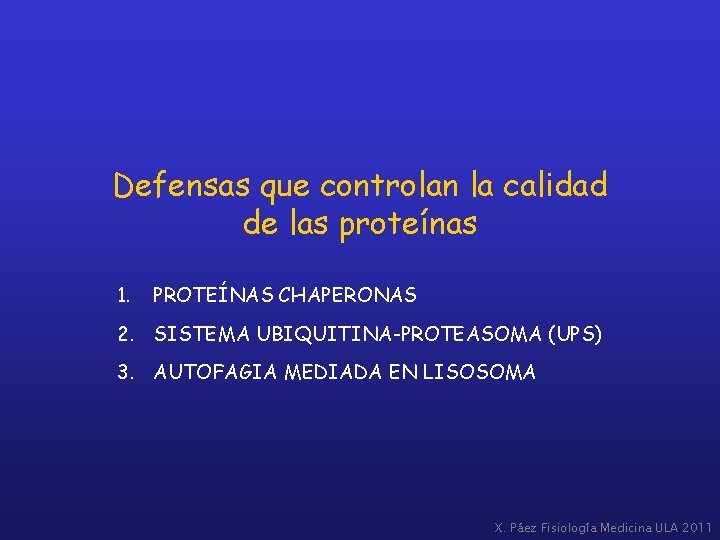 Defensas que controlan la calidad de las proteínas

1. PROTEÍNAS CHAPERONAS
2. SISTEMA UBIQUITINA-PROTEASOMA (UPS)
3. AUTOFAGIA MEDIADA EN LISOSOMA

X. Páez Fisiología Medicina ULA 2011